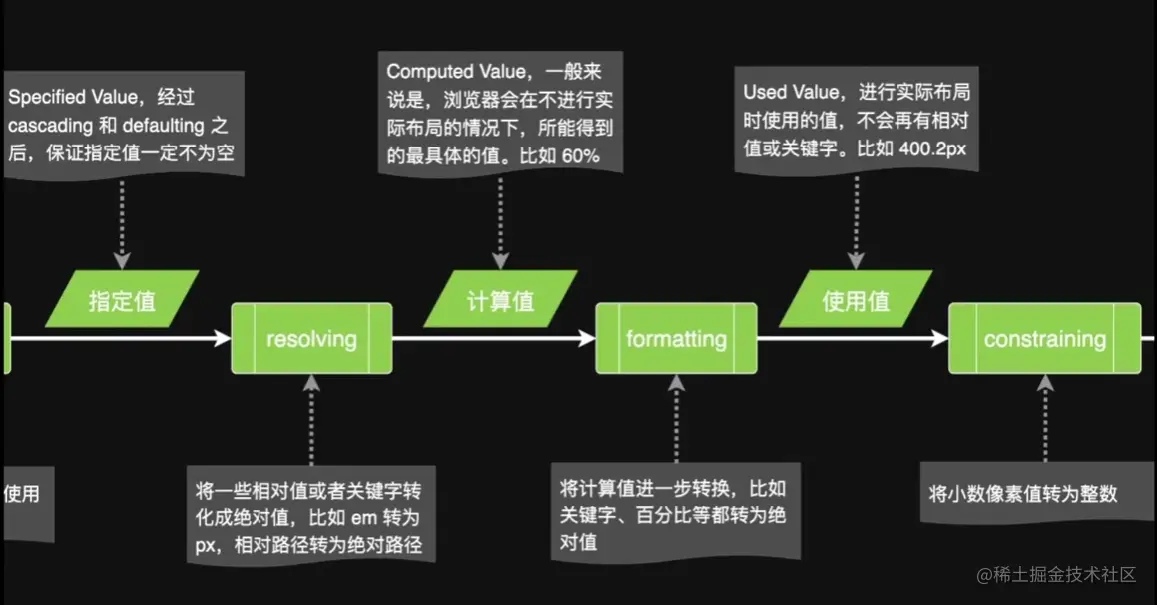 Specified Value，经过 cascading 和 defaulting 之后，保证指定值一定不为空

Computed Value，一般来说是，浏览器会在不进行实际布局的情况下，所能得到的最具体的值。比如 60%

Used Value，进行实际布局时使用的值，不会再有相对值或关键字。比如 400.2px

指定值

resolving

计算值

formatting

使用值

constraining

使用

将一些相对值或者关键字转化成绝对值，比如 em 转为 px，相对路径转为绝对路径

将计算值进一步转换，比如关键字、百分比等都转为绝对值

将小数像素值转为整数

@稀土掘金技术社区